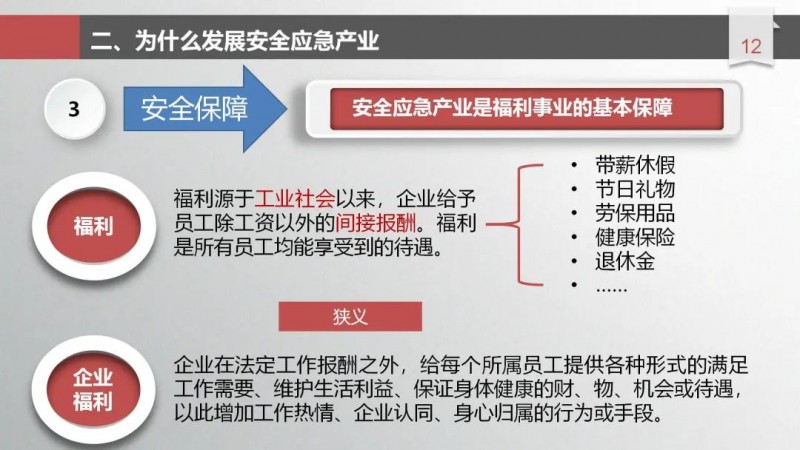 二、为什么发展安全应急产业

12

3

安全保障

安全应急产业是福利事业的基本保障

福利

福利源于工业社会以来，企业给予员工除工资以外的间接报酬。福利是所有员工均能享受到的待遇。

- 带薪休假
- 节日礼物
- 劳保用品
- 健康保险
- 退休金
- ……

狭义

企业福利

企业在法定工作报酬之外，给每个所属员工提供各种形式的满足工作需要、维护生活利益、保证身体健康的财、物、机会或待遇，以此增加工作热情、企业认同、身心归属的行为或手段。